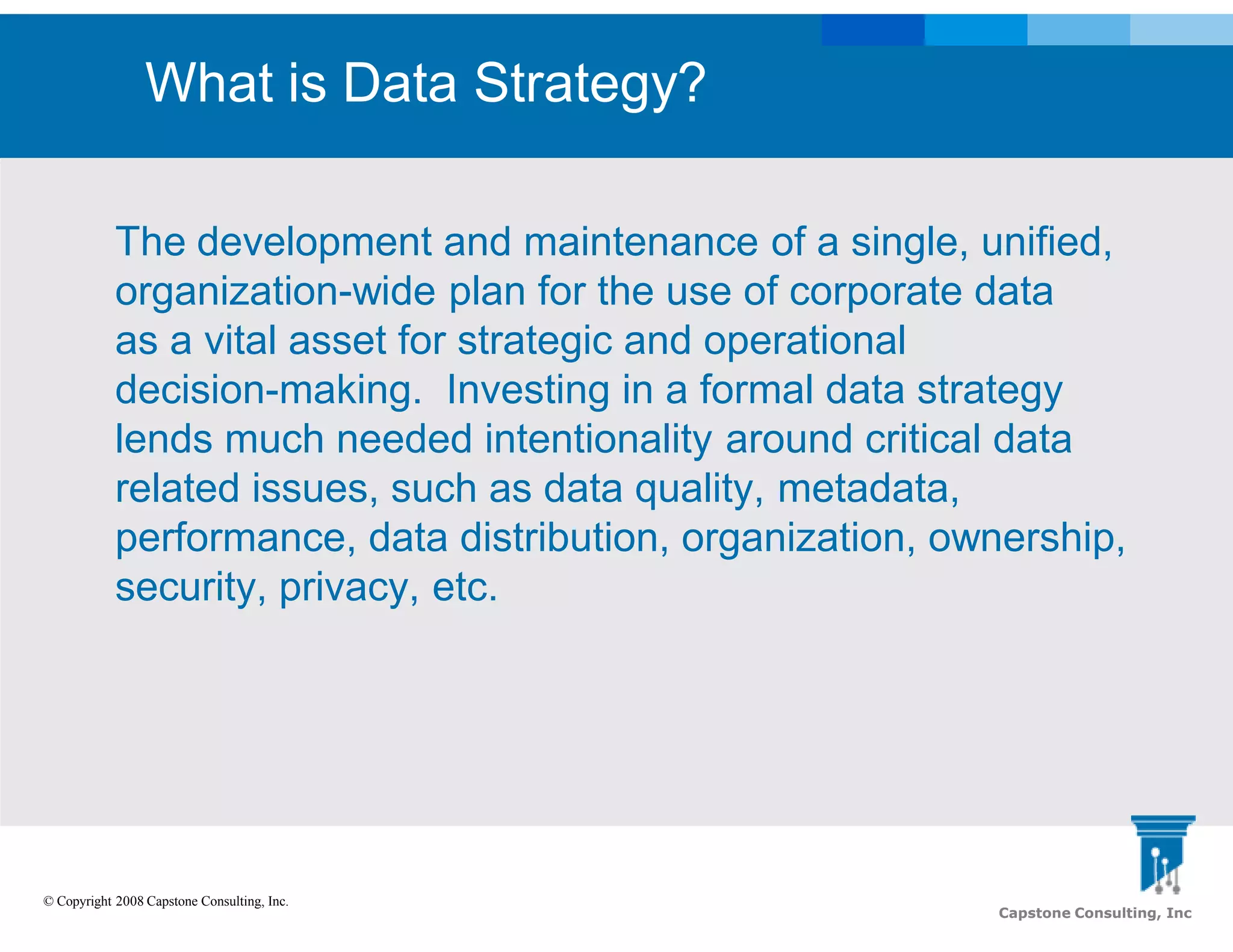 What is Data Strategy?

The development and maintenance of a single, unified, organization-wide plan for the use of corporate data as a vital asset for strategic and operational decision-making. Investing in a formal data strategy lends much needed intentionality around critical data related issues, such as data quality, metadata, performance, data distribution, organization, ownership, security, privacy, etc.

© Copyright 2008 Capstone Consulting, Inc.

Capstone Consulting, Inc